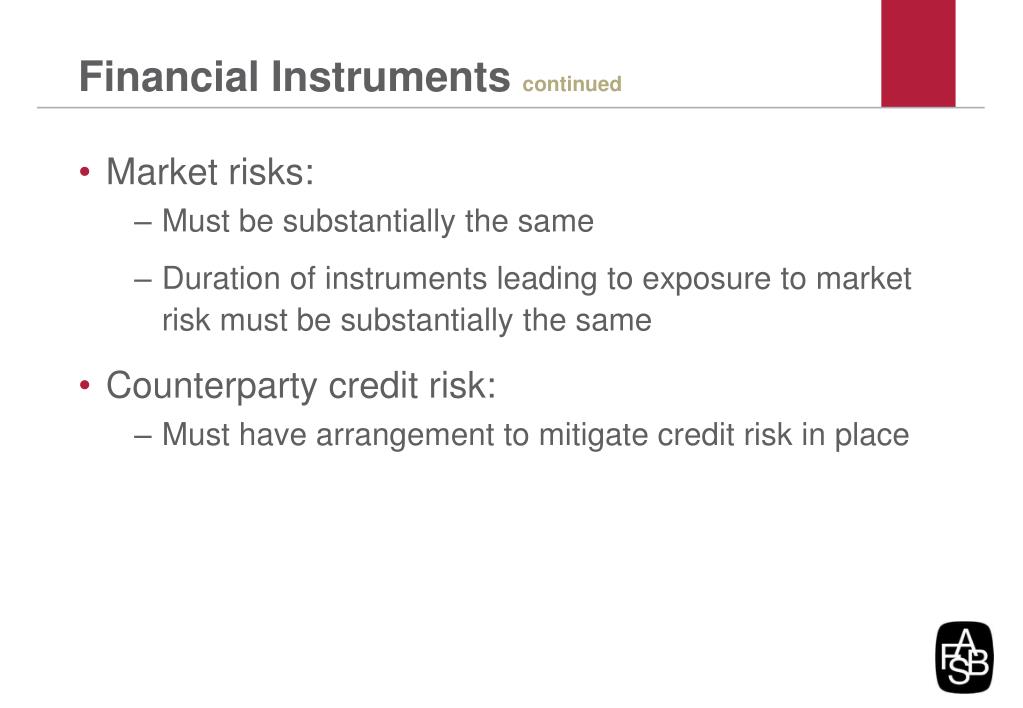 Financial Instruments continued

• Market risks:

– Must be substantially the same

– Duration of instruments leading to exposure to market risk must be substantially the same

• Counterparty credit risk:

– Must have arrangement to mitigate credit risk in place

FASB